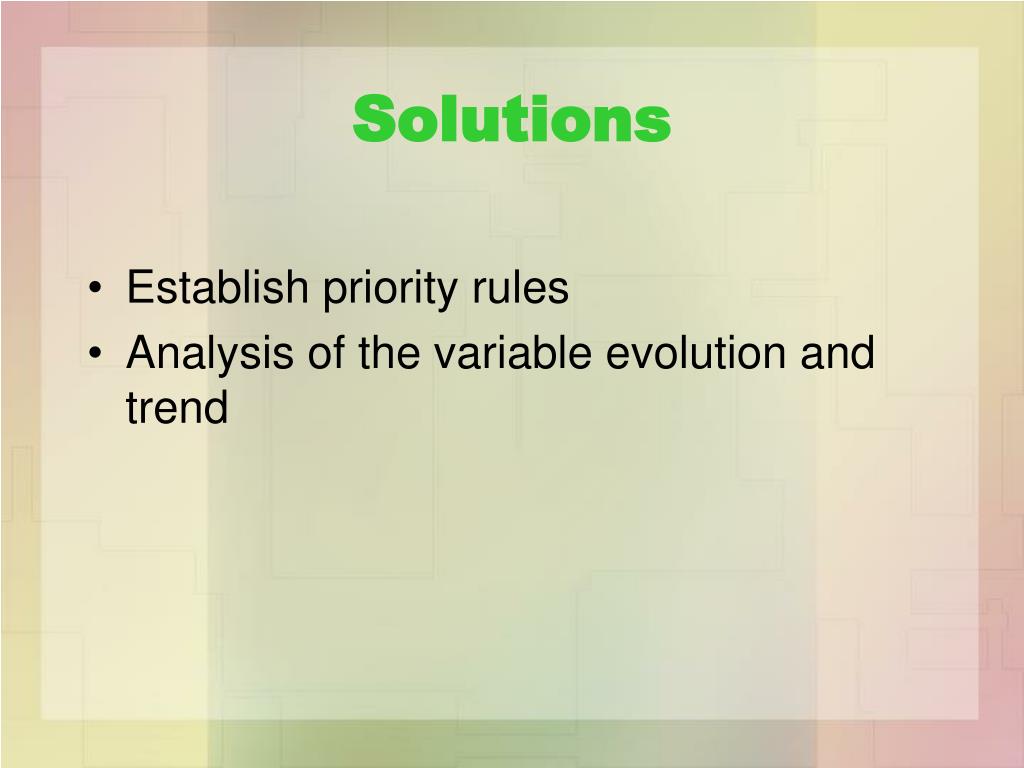 Solutions

• Establish priority rules
• Analysis of the variable evolution and trend